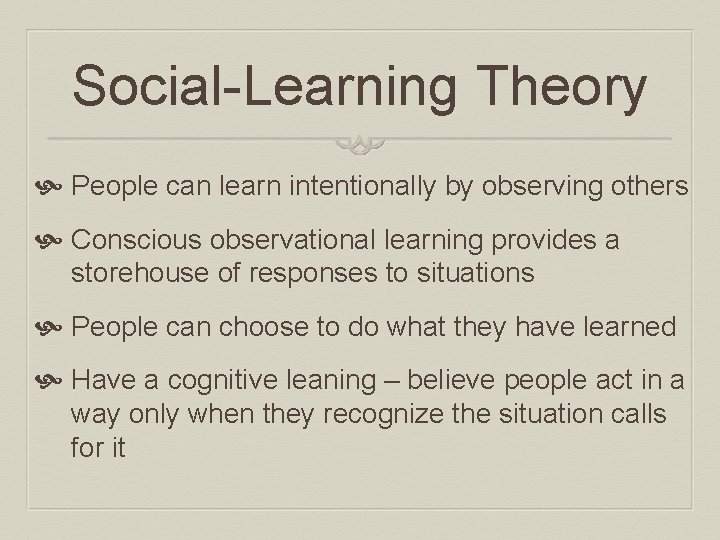 Social-Learning Theory

People can learn intentionally by observing others

Conscious observational learning provides a storehouse of responses to situations

People can choose to do what they have learned

Have a cognitive leaning – believe people act in a way only when they recognize the situation calls for it